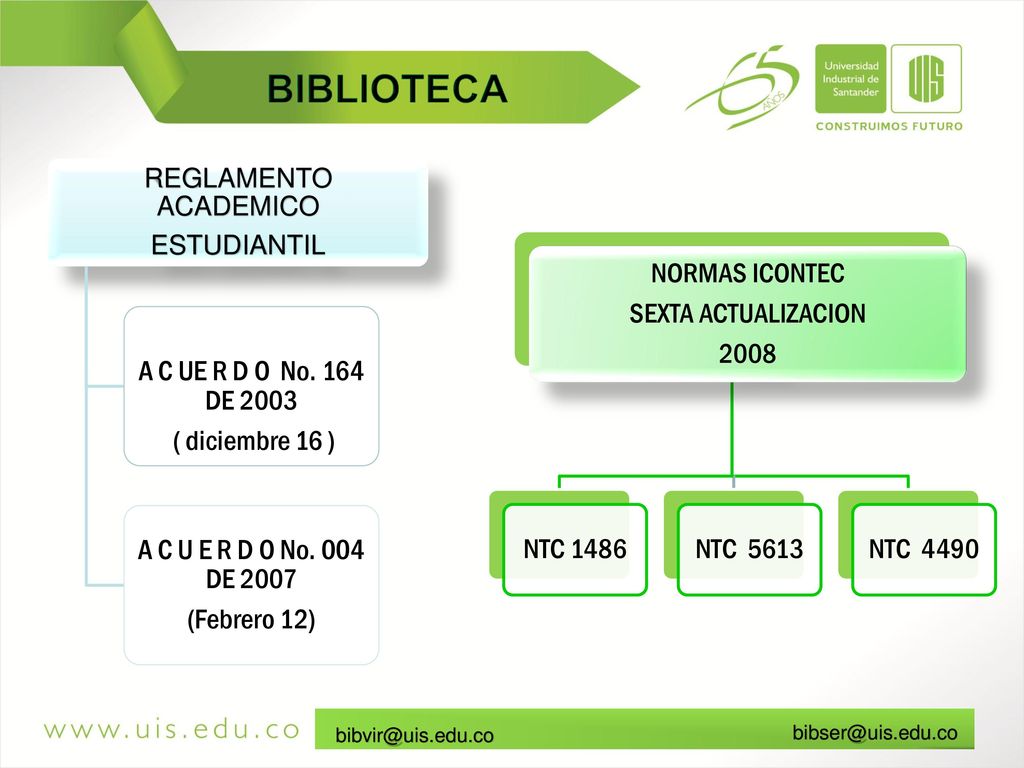 BIBLIOTECA

65 AÑOS

Universidad Industrial de Santander

UIS

CONSTRUIMOS FUTURO

REGLAMENTO ACADEMICO ESTUDIANTIL

A C UE R D O No. 164 DE 2003
( diciembre 16 )

A C U E R D O No. 004 DE 2007
(Febrero 12)

NORMAS ICONTEC
SEXTA ACTUALIZACION
2008

NTC 1486

NTC 5613

NTC 4490

www.uis.edu.co

bibvir@uis.edu.co

bibser@uis.edu.co